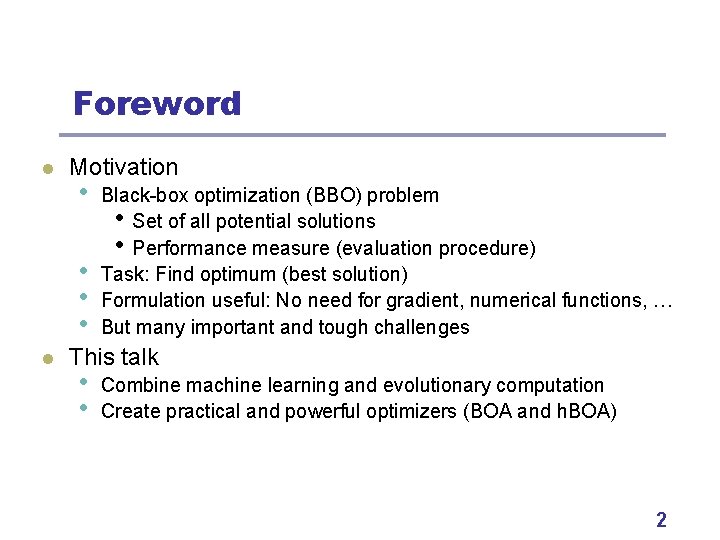 Foreword

- Motivation
  - Black-box optimization (BBO) problem
    - Set of all potential solutions
    - Performance measure (evaluation procedure)
  - Task: Find optimum (best solution)
  - Formulation useful: No need for gradient, numerical functions, …
  - But many important and tough challenges
- This talk
  - Combine machine learning and evolutionary computation
  - Create practical and powerful optimizers (BOA and hBOA)

2